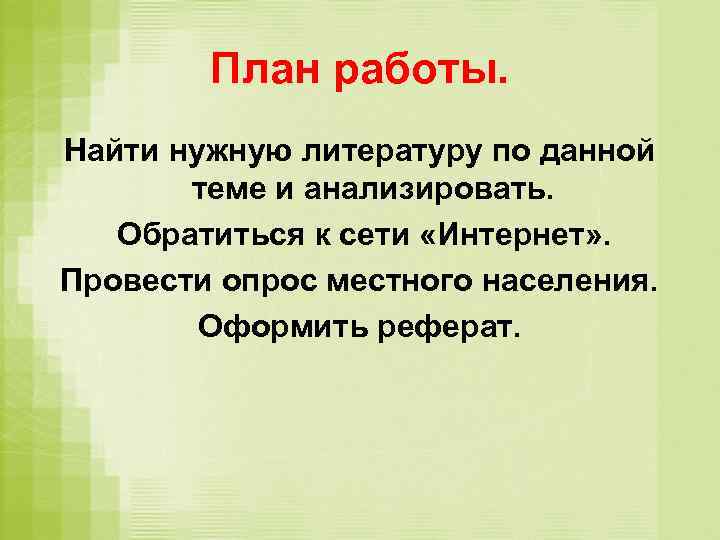 План работы.

Найти нужную литературу по данной теме и анализировать.

Обратиться к сети «Интернет».

Провести опрос местного населения.

Оформить реферат.